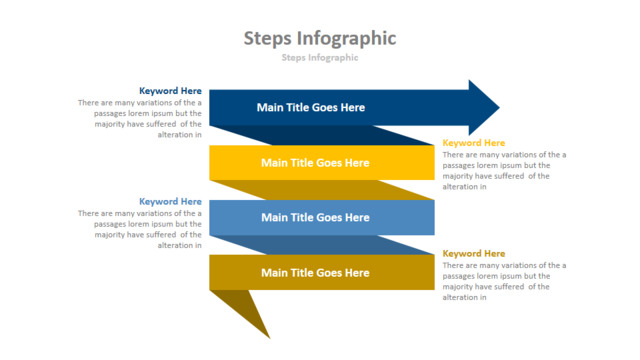 Steps Infographic

Steps Infographic

Keyword Here

There are many variations of the a passages lorem ipsum but the majority have suffered of the alteration in

Main Title Goes Here

Keyword Here

There are many variations of the a passages lorem ipsum but the majority have suffered of the alteration in

Main Title Goes Here

Keyword Here

There are many variations of the a passages lorem ipsum but the majority have suffered of the alteration in

Main Title Goes Here

Keyword Here

There are many variations of the a passages lorem ipsum but the majority have suffered of the alteration in

Main Title Goes Here